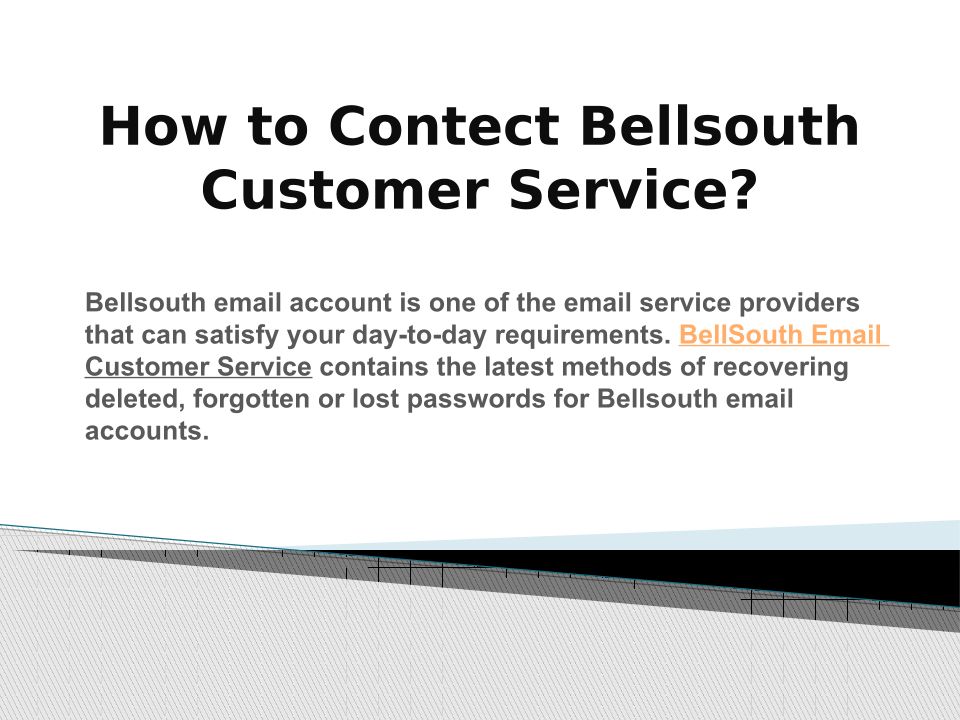 How to Contect Bellsouth Customer Service?

Bellsouth email account is one of the email service providers that can satisfy your day-to-day requirements. BellSouth Email Customer Service contains the latest methods of recovering deleted, forgotten or lost passwords for Bellsouth email accounts.